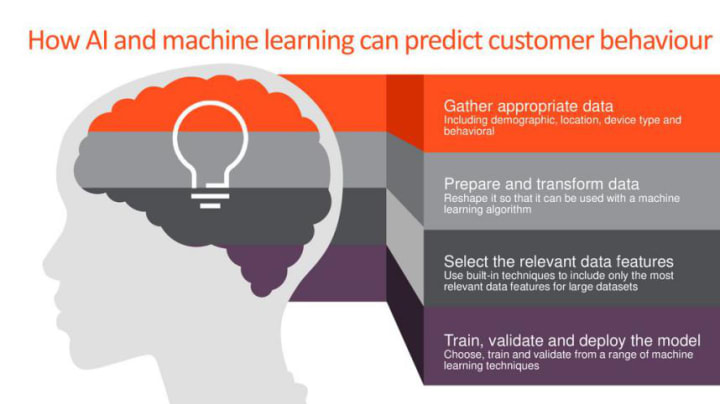 How AI and machine learning can predict customer behaviour

Gather appropriate data
Including demographic, location, device type and behavioral

Prepare and transform data
Reshape it so that it can be used with a machine learning algorithm

Select the relevant data features
Use built-in techniques to include only the most relevant data features for large datasets

Train, validate and deploy the model
Choose, train and validate from a range of machine learning techniques